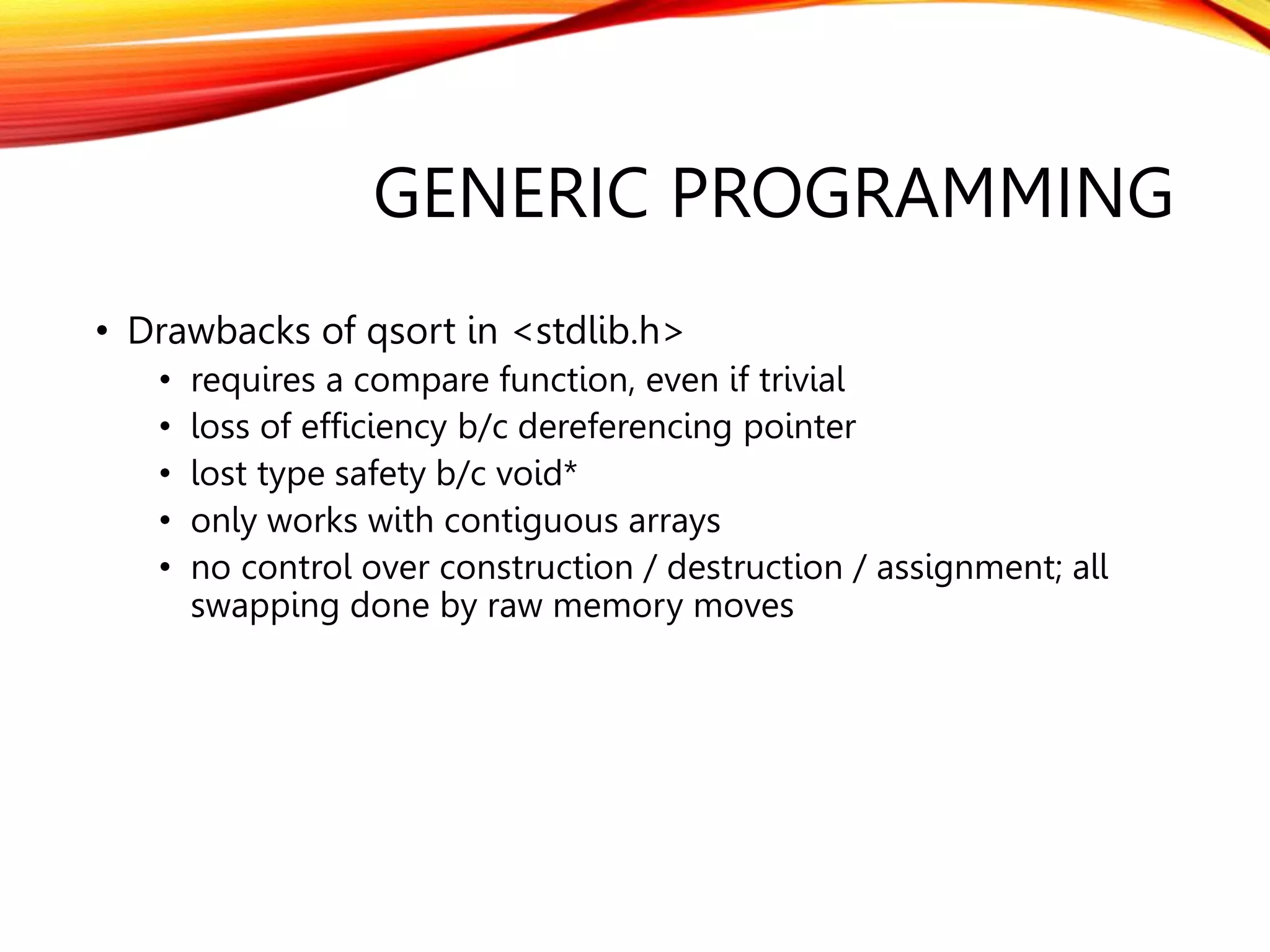 GENERIC PROGRAMMING

• Drawbacks of qsort in <stdlib.h>
  • requires a compare function, even if trivial
  • loss of efficiency b/c dereferencing pointer
  • lost type safety b/c void*
  • only works with contiguous arrays
  • no control over construction / destruction / assignment; all swapping done by raw memory moves